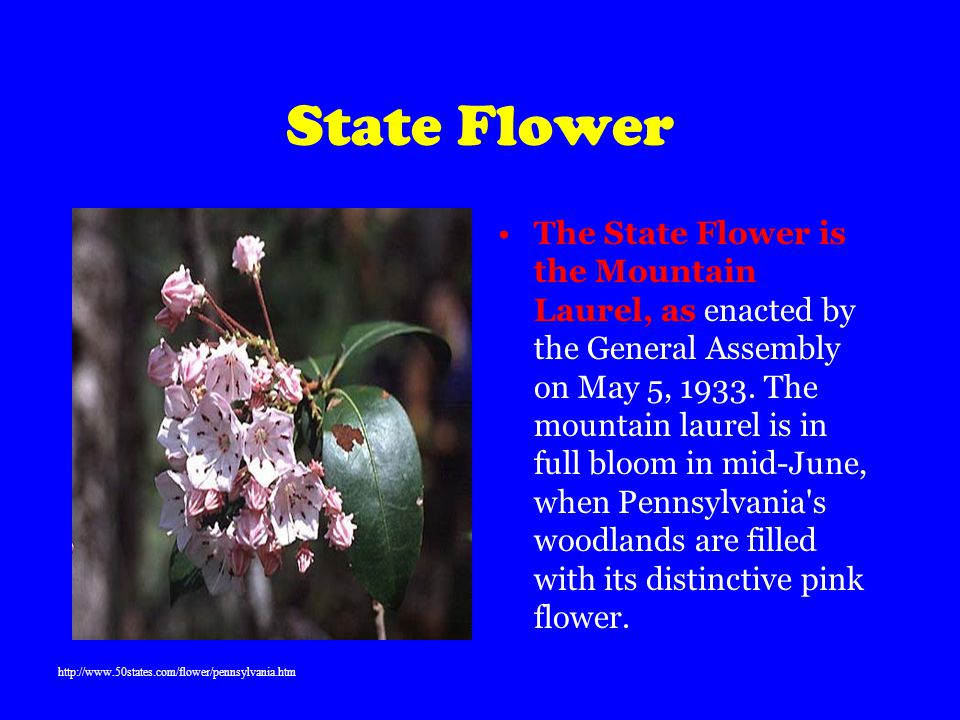 State Flower

• The State Flower is the Mountain Laurel, as enacted by the General Assembly on May 5, 1933. The mountain laurel is in full bloom in mid-June, when Pennsylvania's woodlands are filled with its distinctive pink flower.

http://www.50states.com/flower/pennsylvania.htm